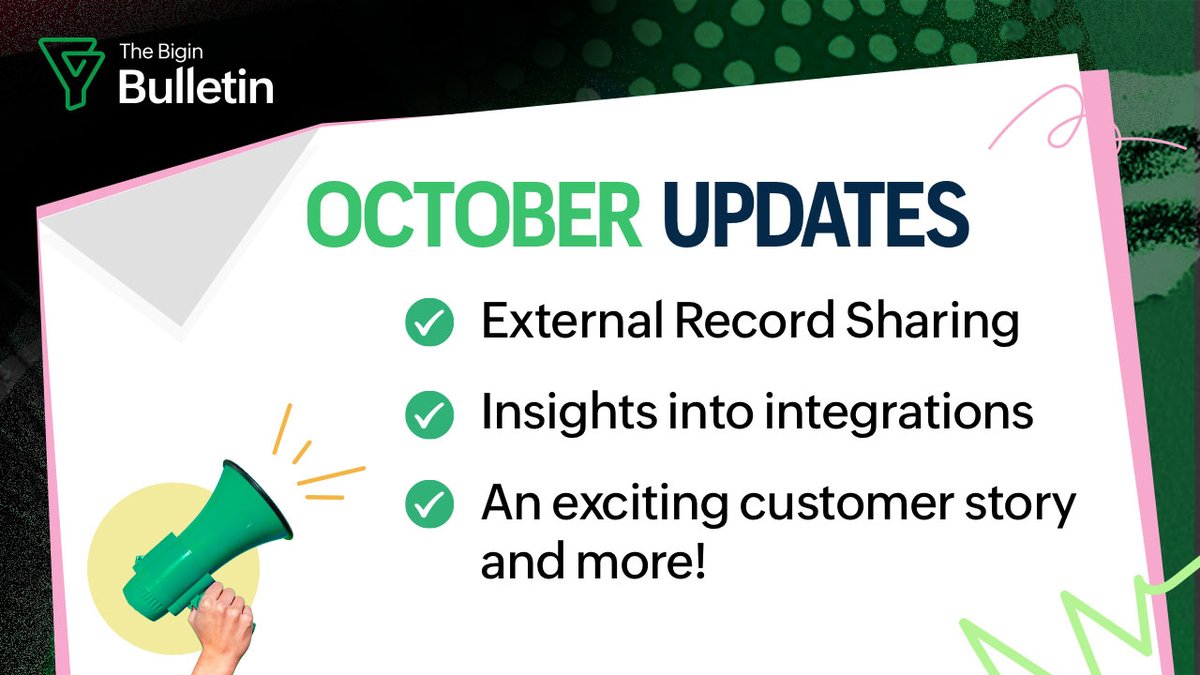 The Bigin
Bulletin

OCTOBER UPDATES

External Record Sharing

Insights into integrations

An exciting customer story and more!